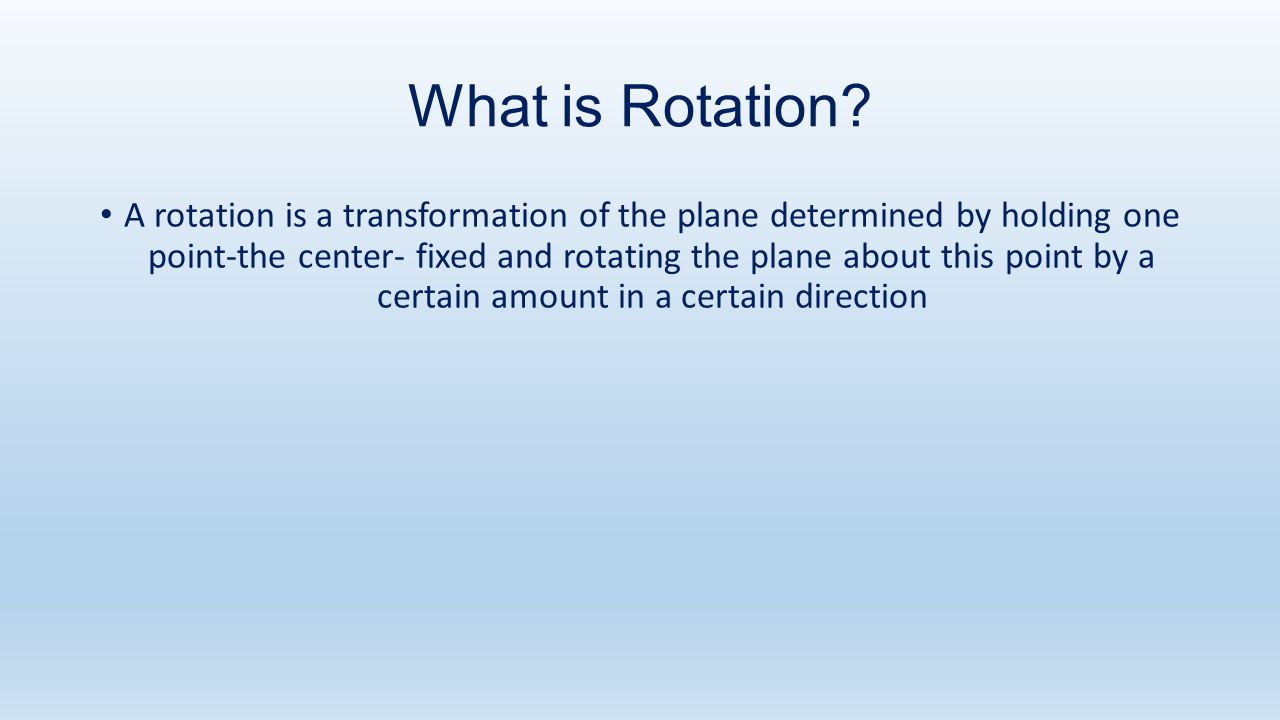 What is Rotation?

• A rotation is a transformation of the plane determined by holding one point-the center- fixed and rotating the plane about this point by a certain amount in a certain direction